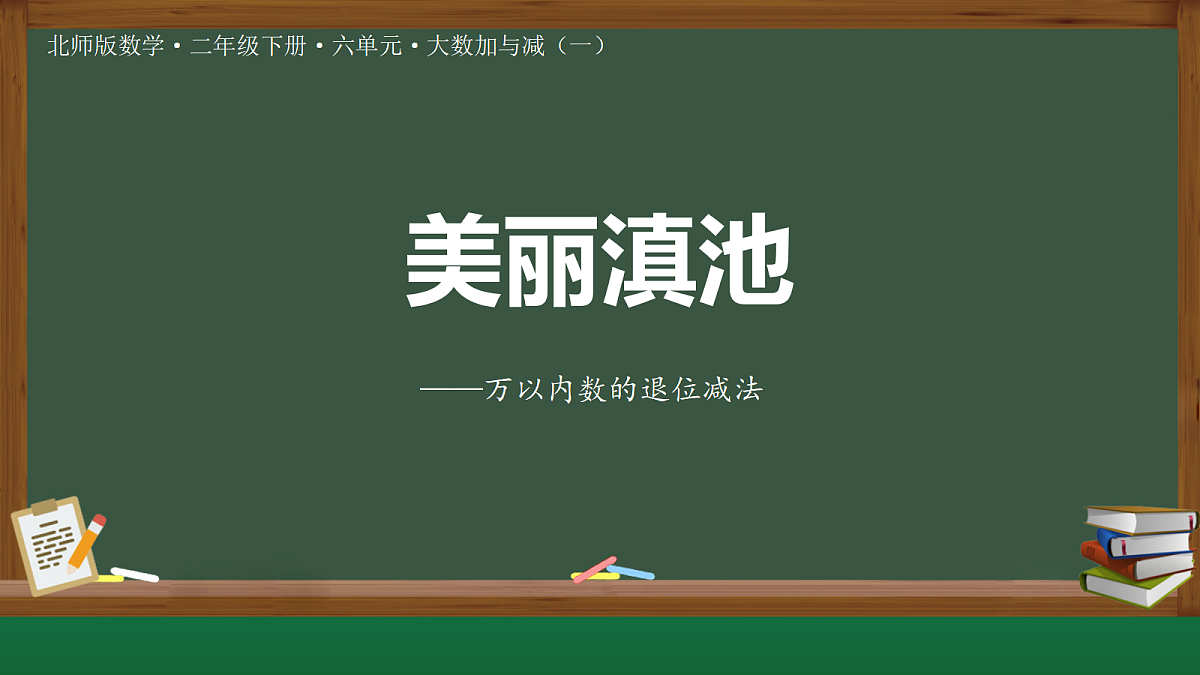 北师版数学·二年级下册·六单元·大数加与减（一）

美丽滇池

——万以内数的退位减法